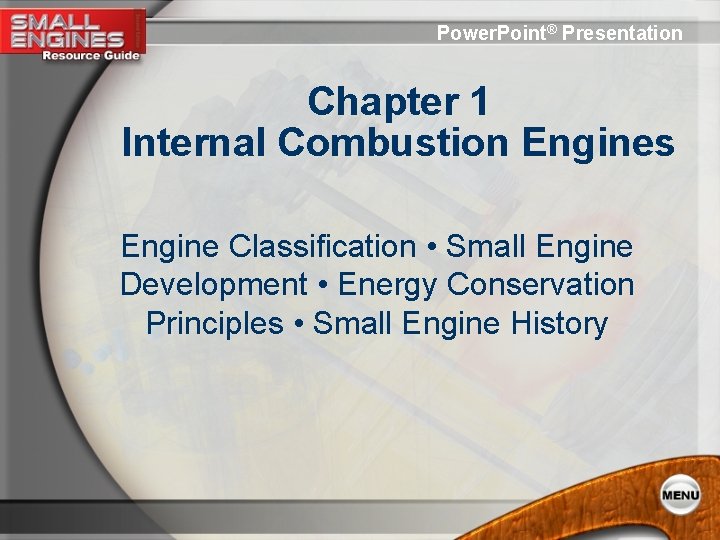 SMALL ENGINES Resource Guide

PowerPoint® Presentation

Chapter 1
Internal Combustion Engines

Engine Classification • Small Engine Development • Energy Conservation Principles • Small Engine History

MENU